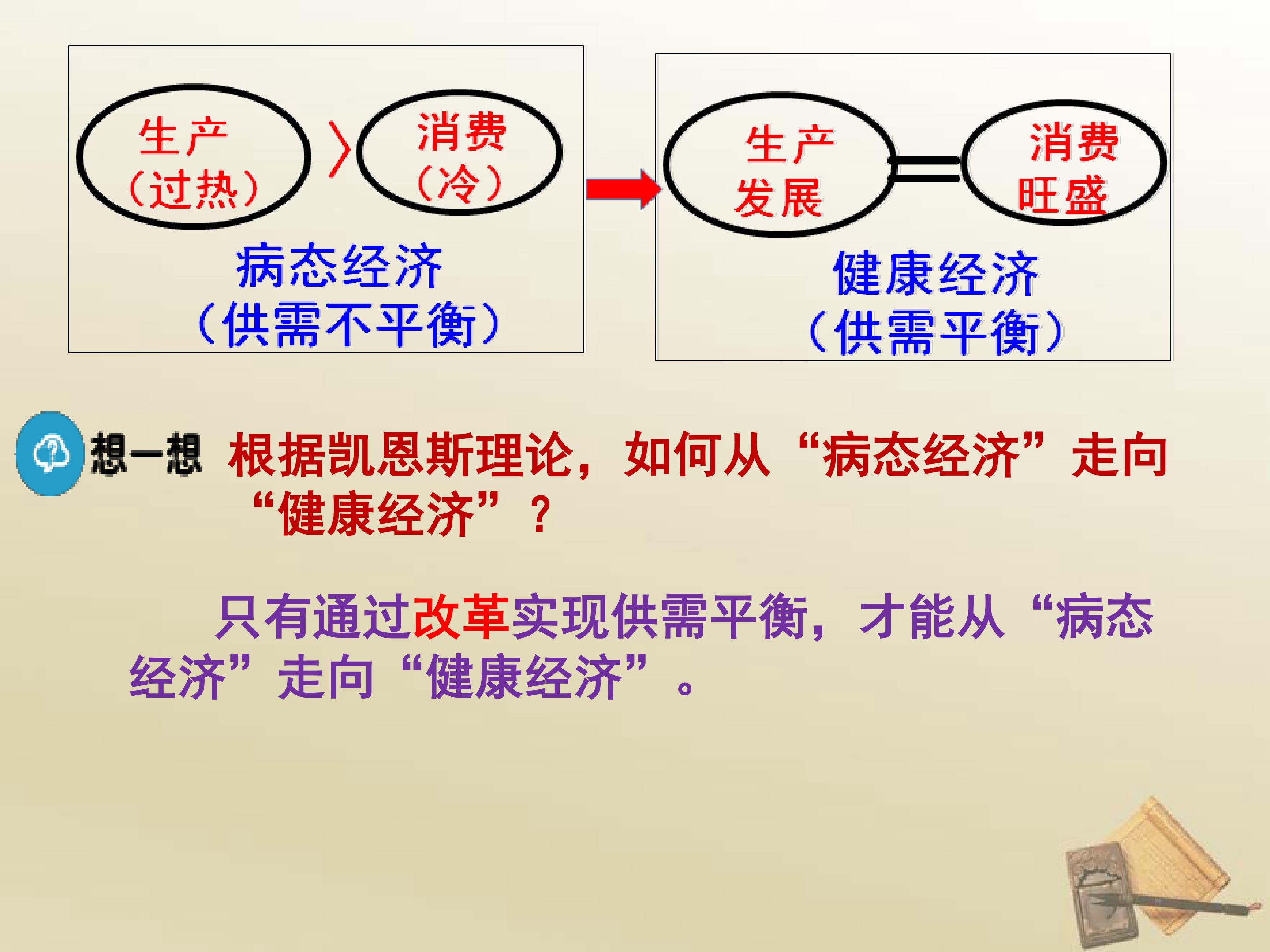 生产
（过热）

〉

消费
（冷）

病态经济
（供需不平衡）

生产
发展

消费
旺盛

健康经济
（供需平衡）

想一想 根据凯恩斯理论，如何从“病态经济”走向“健康经济”？

只有通过改革实现供需平衡，才能从“病态经济”走向“健康经济”。